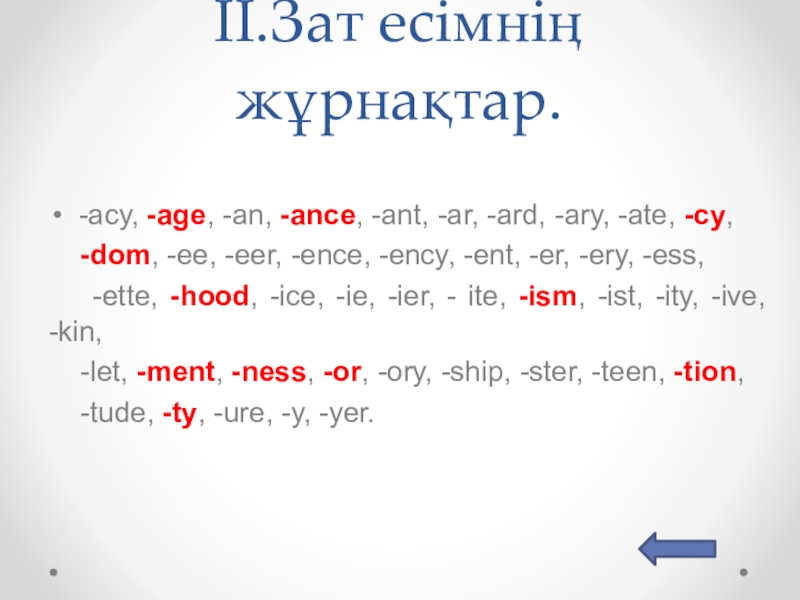 II.Зат есімнің жұрнақтар.

• -acy, -age, -an, -ance, -ant, -ar, -ard, -ary, -ate, -cy, -dom, -ee, -eer, -ence, -ency, -ent, -er, -ery, -ess, -ette, -hood, -ice, -ie, -ier, - ite, -ism, -ist, -ity, -ive, -kin, -let, -ment, -ness, -or, -ory, -ship, -ster, -teen, -tion, -tude, -ty, -ure, -y, -yer.